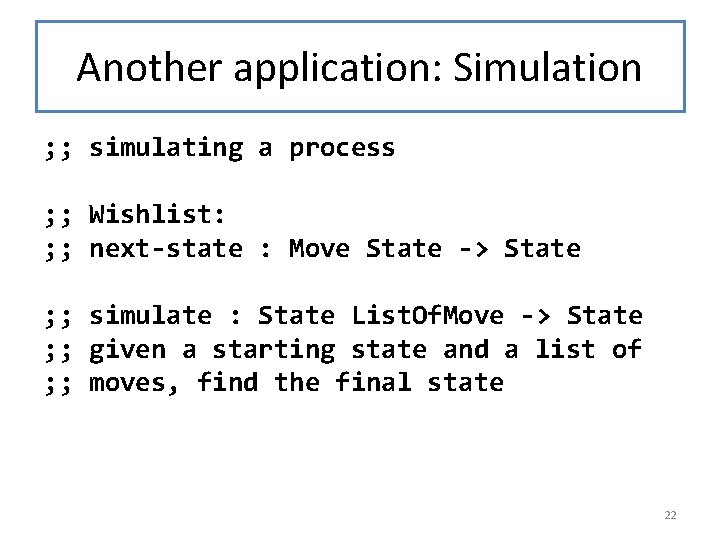 Another application: Simulation

;; simulating a process

;; Wishlist:
;; next-state : Move State -> State

;; simulate : State ListOfMove -> State
;; given a starting state and a list of
;; moves, find the final state

22